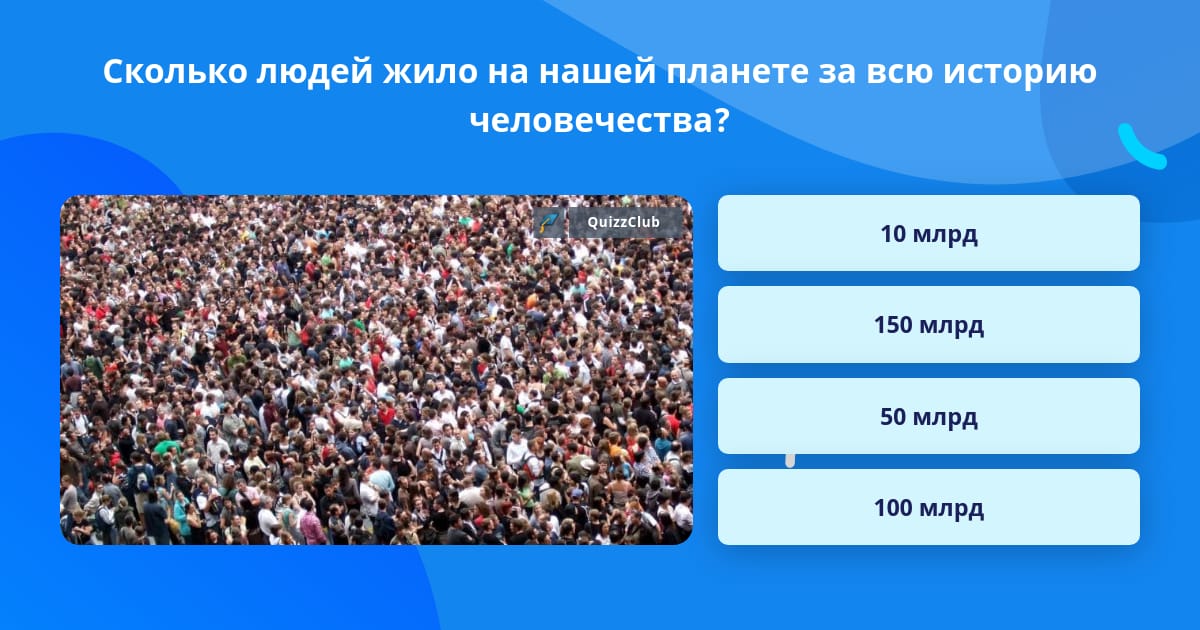 Сколько людей жило на нашей планете за всю историю человечества?

QuizzClub

10 млрд

150 млрд

50 млрд

100 млрд